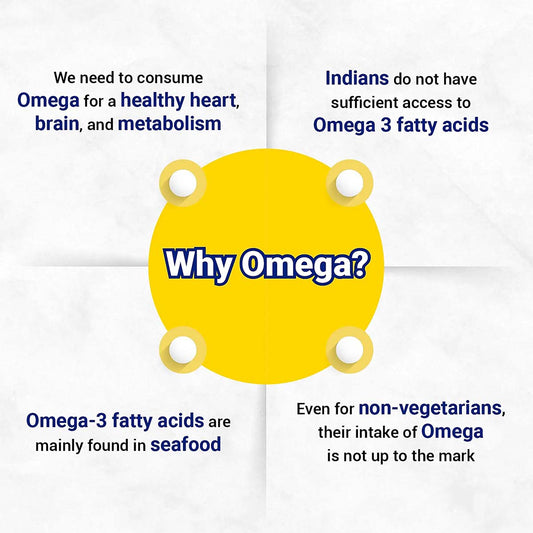 We need to consume Omega for a healthy heart, brain, and metabolism

Indians do not have sufficient access to Omega 3 fatty acids

Why Omega?

Omega-3 fatty acids are mainly found in seafood

Even for non-vegetarians, their intake of Omega is not up to the mark